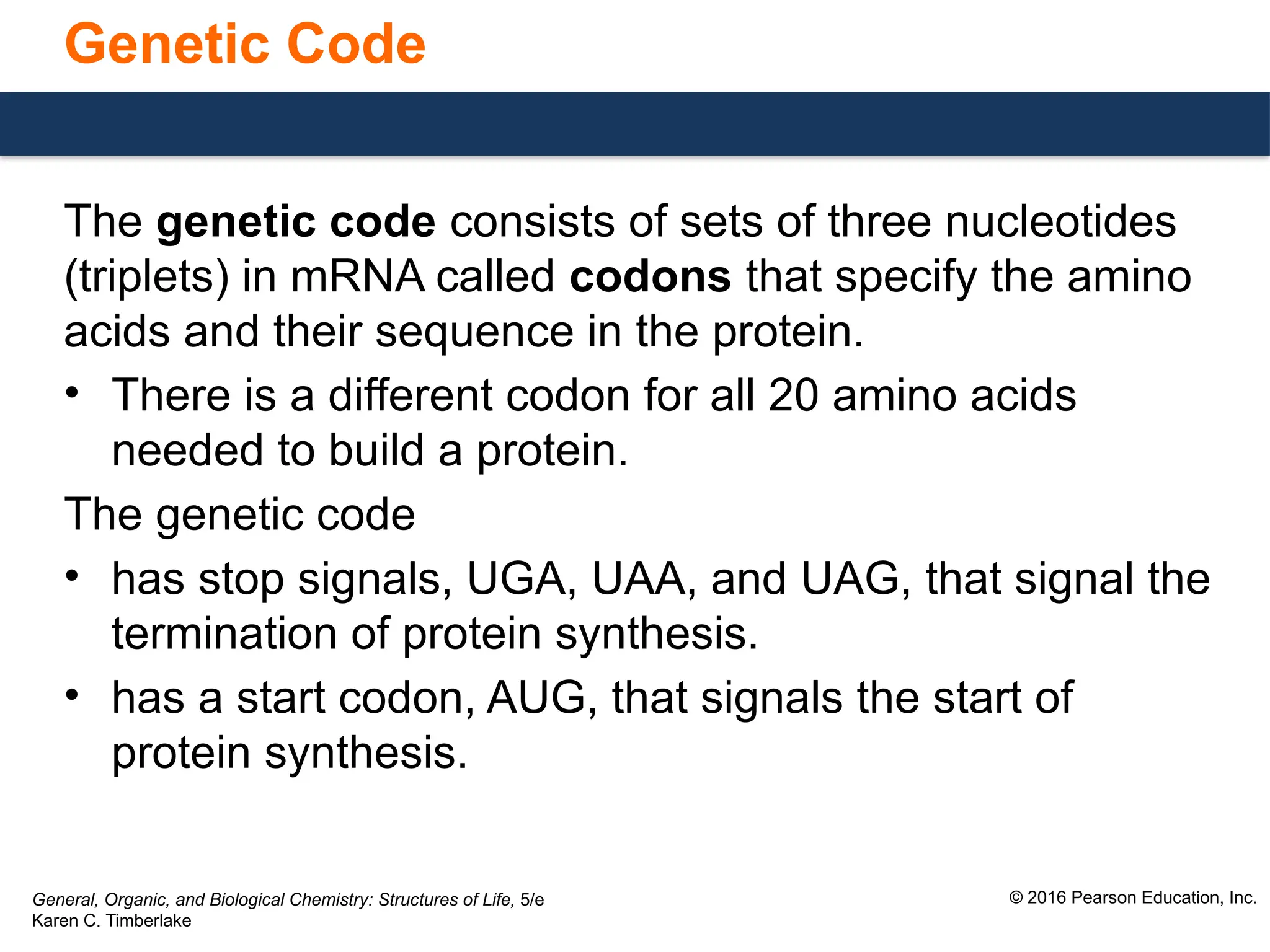 Genetic Code

The genetic code consists of sets of three nucleotides (triplets) in mRNA called codons that specify the amino acids and their sequence in the protein.

• There is a different codon for all 20 amino acids needed to build a protein.

The genetic code

• has stop signals, UGA, UAA, and UAG, that signal the termination of protein synthesis.
• has a start codon, AUG, that signals the start of protein synthesis.

General, Organic, and Biological Chemistry: Structures of Life, 5/e
Karen C. Timberlake

© 2016 Pearson Education, Inc.